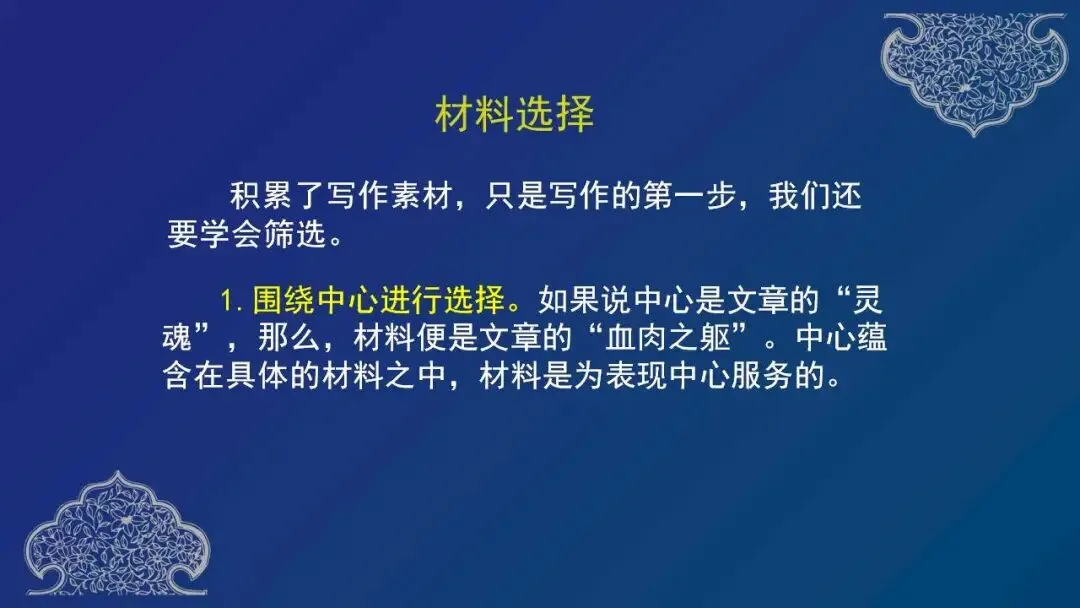 材料选择

积累了写作素材，只是写作的第一步，我们还要学会筛选。

1. 围绕中心进行选择。如果说中心是文章的“灵魂”，那么，材料便是文章的“血肉之躯”。中心蕴含在具体的材料之中，材料是为表现中心服务的。